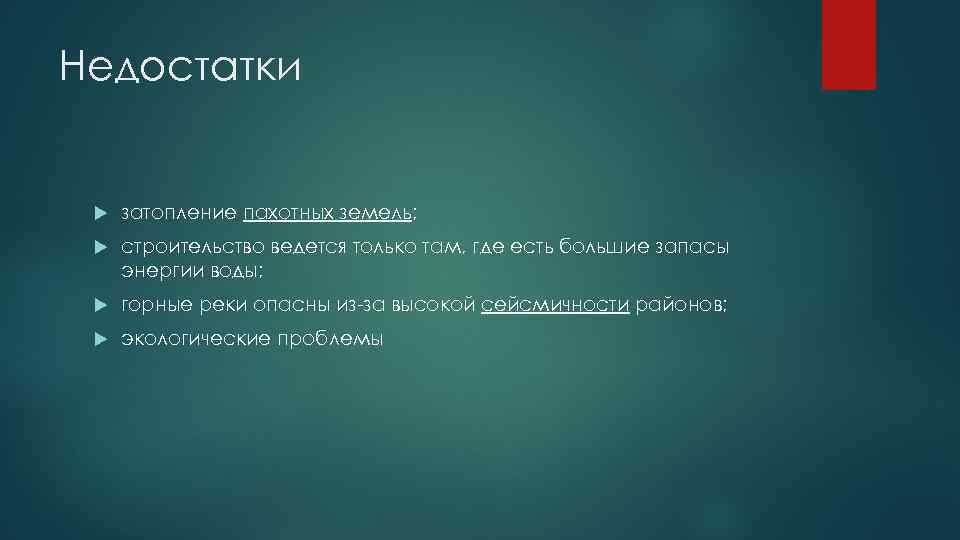 Недостатки

затопление пахотных земель;

строительство ведется только там, где есть большие запасы энергии воды;

горные реки опасны из-за высокой сейсмичности районов;

экологические проблемы